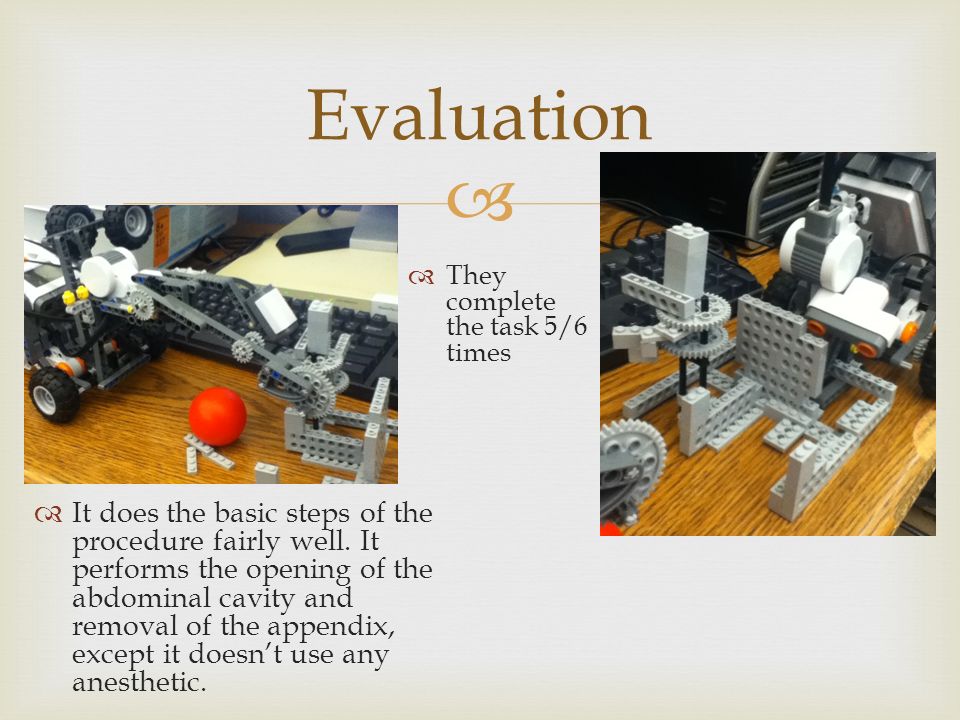 Evaluation

They complete the task 5/6 times

It does the basic steps of the procedure fairly well. It performs the opening of the abdominal cavity and removal of the appendix, except it doesn't use any anesthetic.